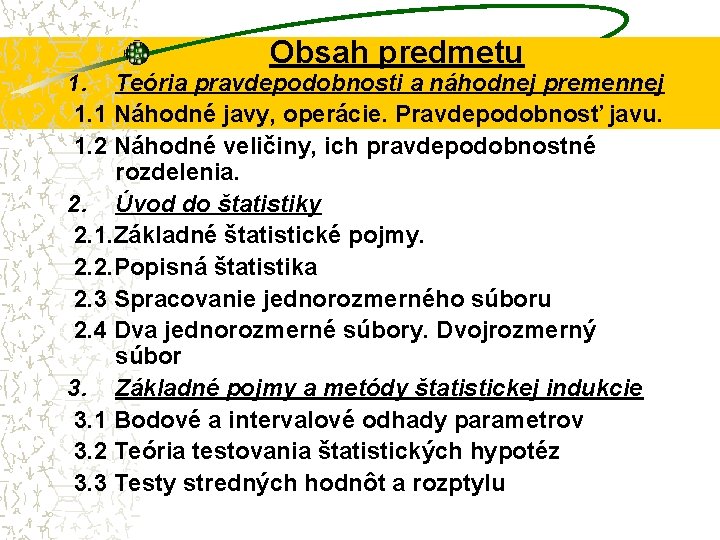 Obsah predmetu

1. Teória pravdepodobnosti a náhodnej premennej

1.1 Náhodné javy, operácie. Pravdepodobnosť javu.

1.2 Náhodné veličiny, ich pravdepodobnostné rozdelenia.

2. Úvod do štatistiky

2.1.Základné štatistické pojmy.

2.2.Popisná štatistika

2.3 Spracovanie jednorozmerného súboru

2.4 Dva jednorozmerné súbory. Dvojrozmerný súbor

3. Základné pojmy a metódy štatistickej indukcie

3.1 Bodové a intervalové odhady parametrov

3.2 Teória testovania štatistických hypotéz

3.3 Testy stredných hodnôt a rozptylu